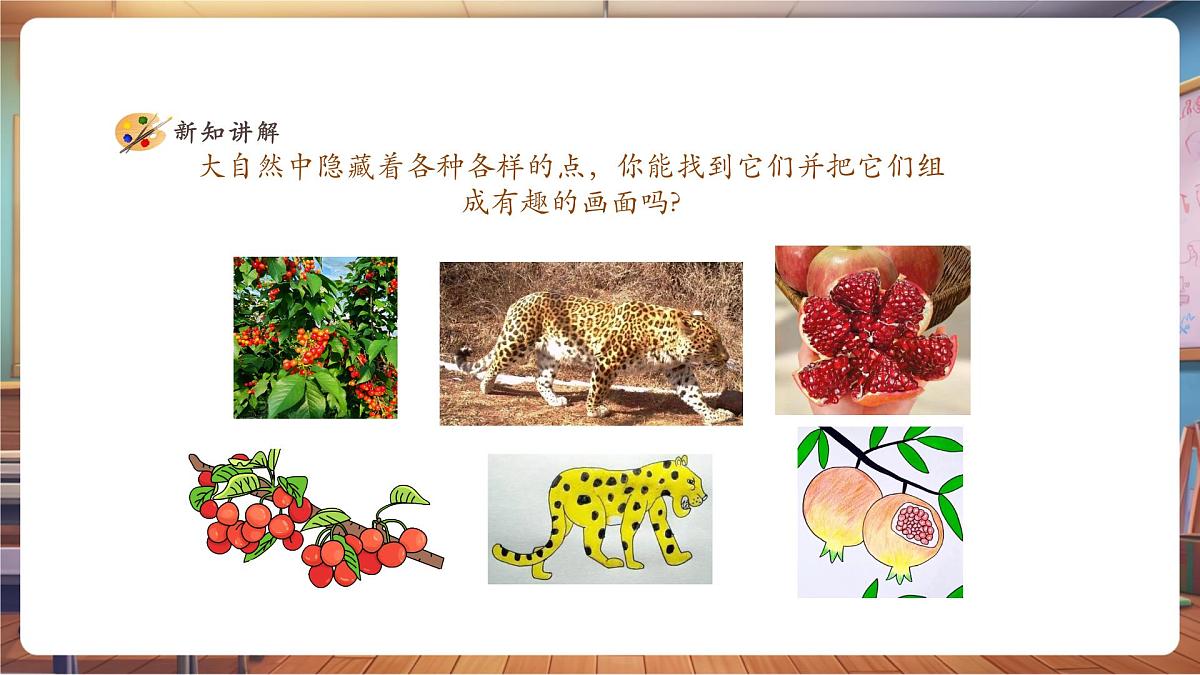 新知讲解

大自然中隐藏着各种各样的点，你能找到它们并把它们组成有趣的画面吗?